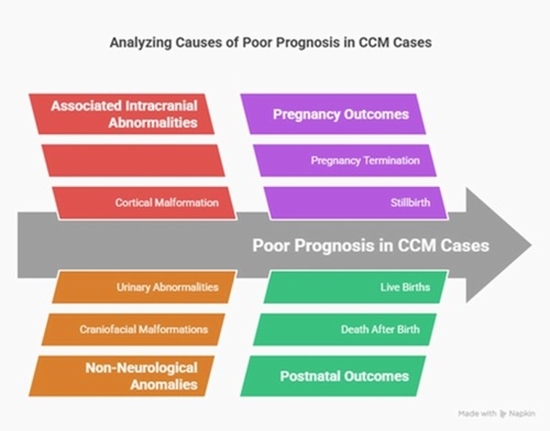 Analyzing Causes of Poor Prognosis in CCM Cases

Associated Intracranial Abnormalities

Cortical Malformation

Pregnancy Outcomes

Pregnancy Termination

Stillbirth

Poor Prognosis in CCM Cases

Urinary Abnormalities

Craniofacial Malformations

Non-Neurological Anomalies

Live Births

Death After Birth

Postnatal Outcomes

Made with Napkin